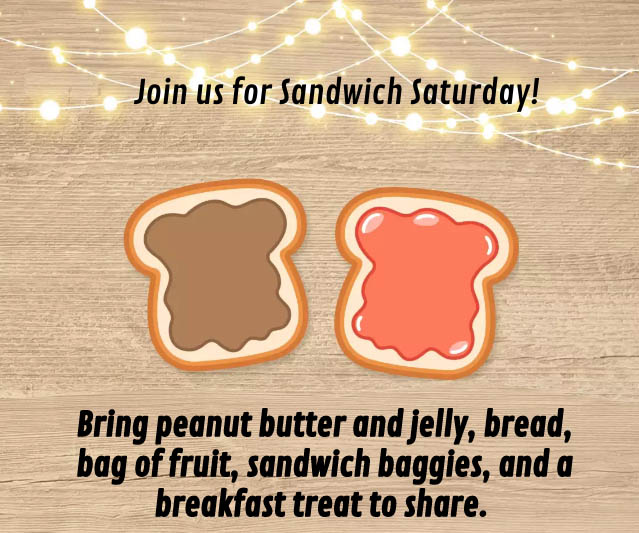 Join us for Sandwich Saturday!

Bring peanut butter and jelly, bread, bag of fruit, sandwich baggies, and a breakfast treat to share.